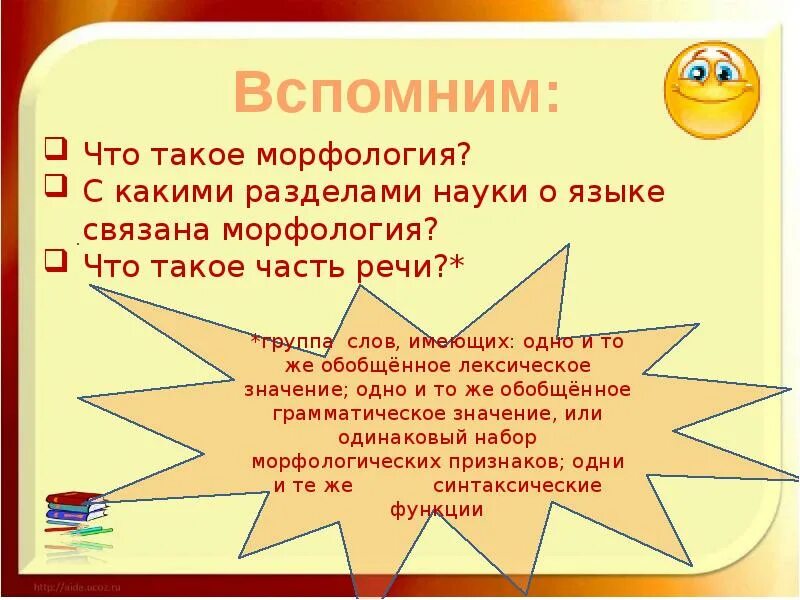 Вспомним:

❑ Что такое морфология?
❑ С какими разделами науки о языке связана морфология?
❑ Что такое часть речи?*

*группа слов, имеющих: одно и то же обобщённое лексическое значение; одно и то же обобщённое грамматическое значение, или одинаковый набор морфологических признаков; одни и те же синтаксические функции

http://aida.ucoz.ru